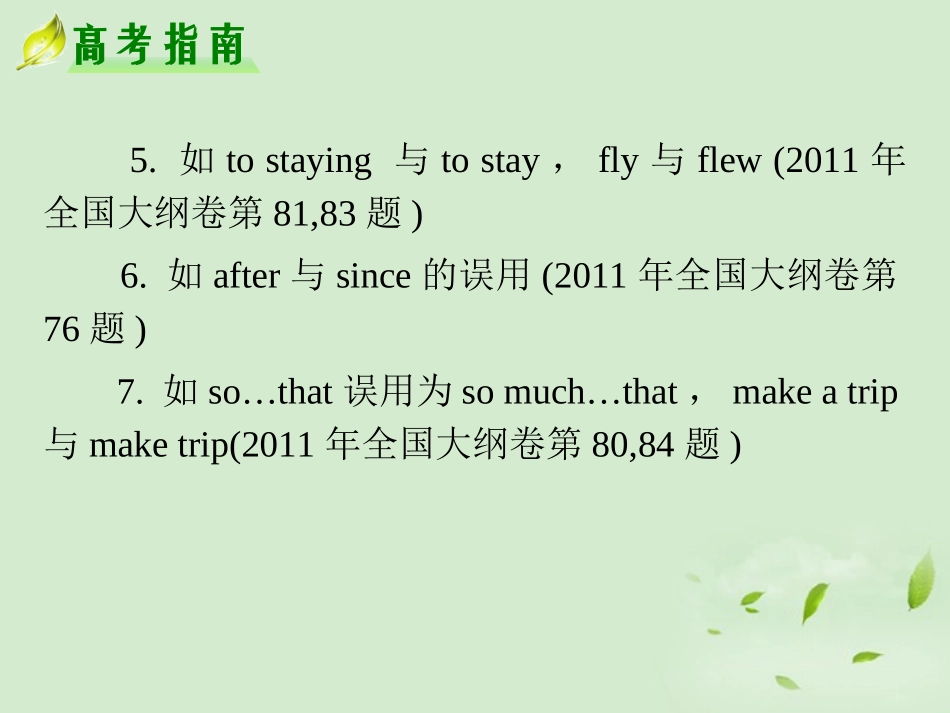 高考指南

5. 如 to staying 与 to stay， fly 与 flew (2011 年全国大纲卷第 81,83 题 )

6. 如 after 与 since 的误用 (2011 年全国大纲卷第 76 题 )

7. 如 so…that 误用为 so much…that， make a trip 与 make trip(2011 年全国大纲卷第 80,84 题 )